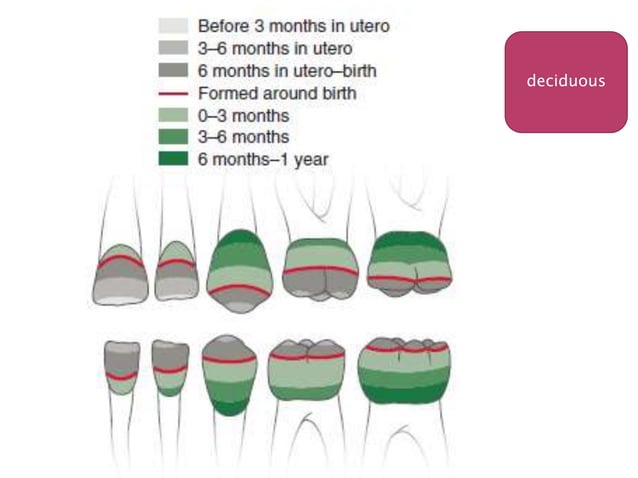 Before 3 months in utero
3–6 months in utero
6 months in utero–birth
Formed around birth
0–3 months
3–6 months
6 months–1 year

deciduous